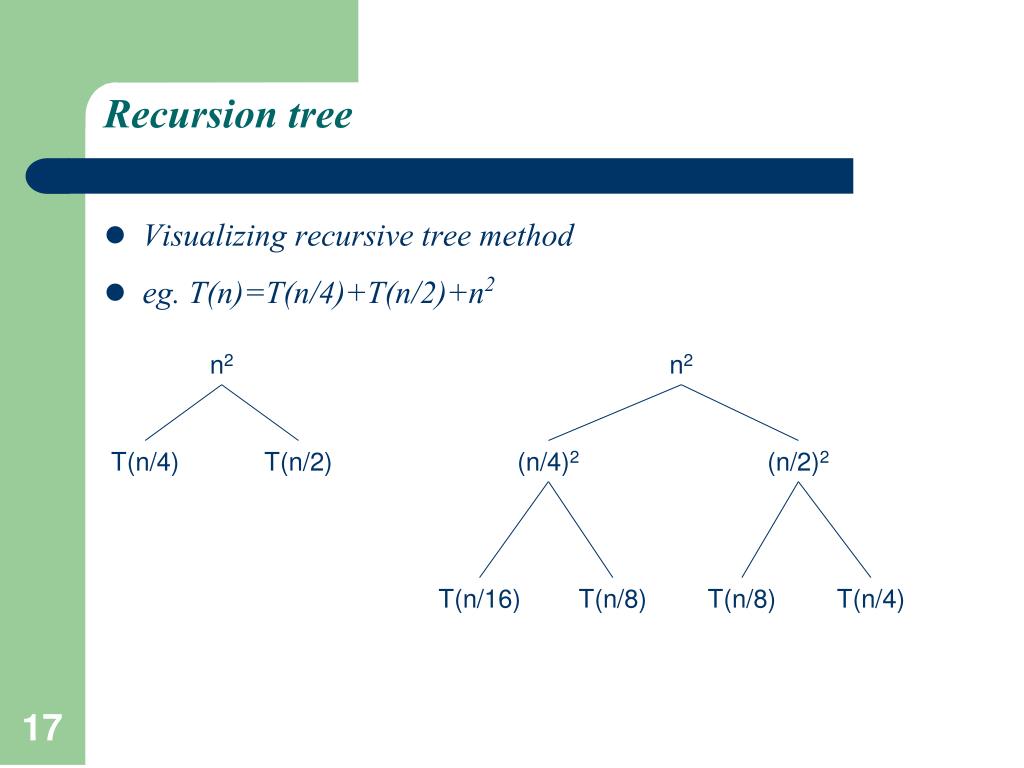 Recursion tree

- Visualizing recursive tree method
- eg. $T(n)=T(n/4)+T(n/2)+n^2$

$n^2$

T(n/4) T(n/2)

$n^2$

$(n/4)^2$ $(n/2)^2$

T(n/16) T(n/8) T(n/8) T(n/4)

17